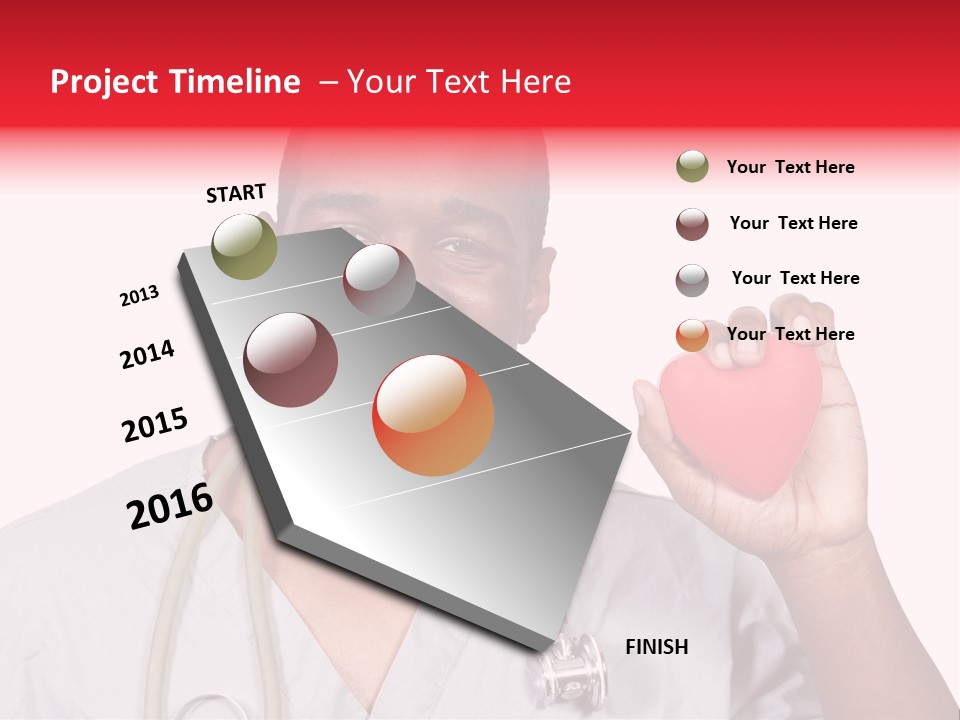 Project Timeline – Your Text Here

START

2013

2014

2015

2016

FINISH

Your Text Here

Your Text Here

Your Text Here

Your Text Here